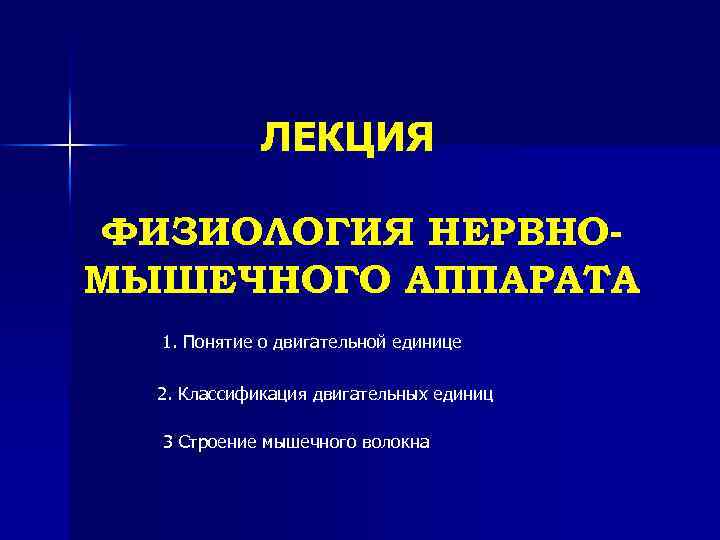 ЛЕКЦИЯ

ФИЗИОЛОГИЯ НЕРВНО-МЫШЕЧНОГО АППАРАТА

1. Понятие о двигательной единице

2. Классификация двигательных единиц

3 Строение мышечного волокна